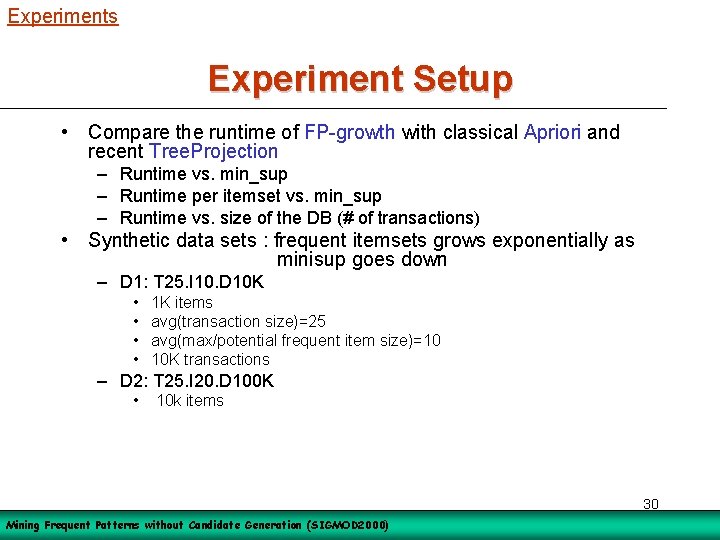 Experiments

Experiment Setup

• Compare the runtime of FP-growth with classical Apriori and recent TreeProjection
  – Runtime vs. min_sup
  – Runtime per itemset vs. min_sup
  – Runtime vs. size of the DB (# of transactions)
• Synthetic data sets : frequent itemsets grows exponentially as minisup goes down
  – D1: T25.I10.D10K
    • 1K items
    • avg(transaction size)=25
    • avg(max/potential frequent item size)=10
    • 10K transactions
  – D2: T25.I20.D100K
    • 10k items

30

Mining Frequent Patterns without Candidate Generation (SIGMOD2000)